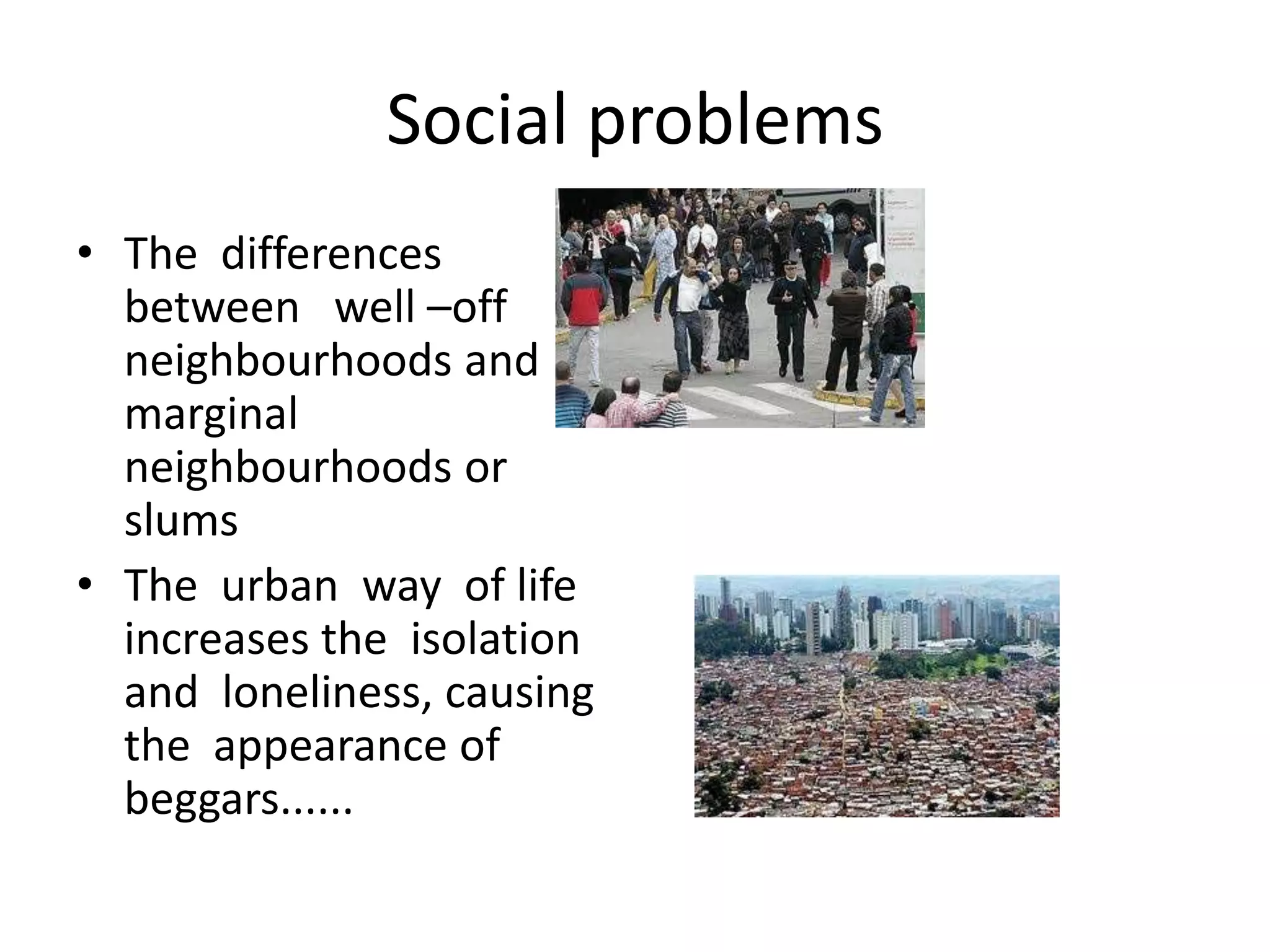 Social problems

• The differences between well –off neighbourhoods and marginal neighbourhoods or slums

• The urban way of life increases the isolation and loneliness, causing the appearance of beggars......